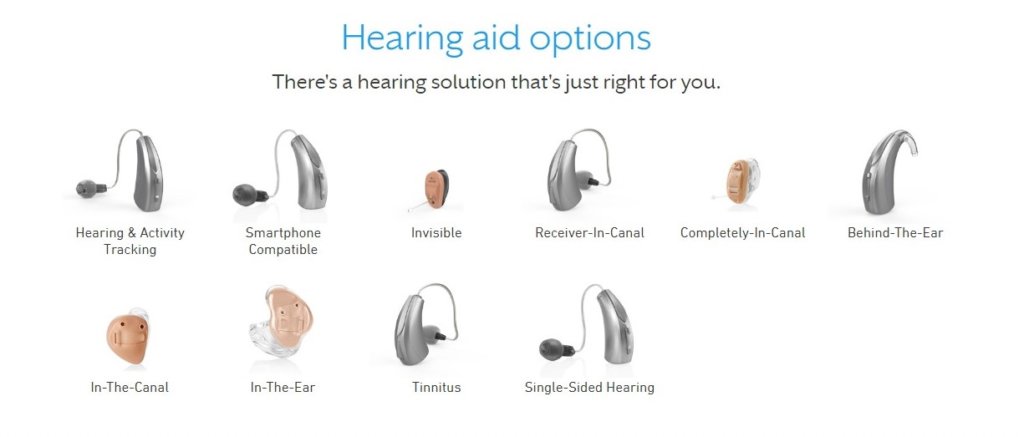 Hearing aid options

There's a hearing solution that's just right for you.

Hearing & Activity Tracking

Smartphone Compatible

Invisible

Receiver-In-Canal

Completely-In-Canal

Behind-The-Ear

In-The-Canal

In-The-Ear

Tinnitus

Single-Sided Hearing